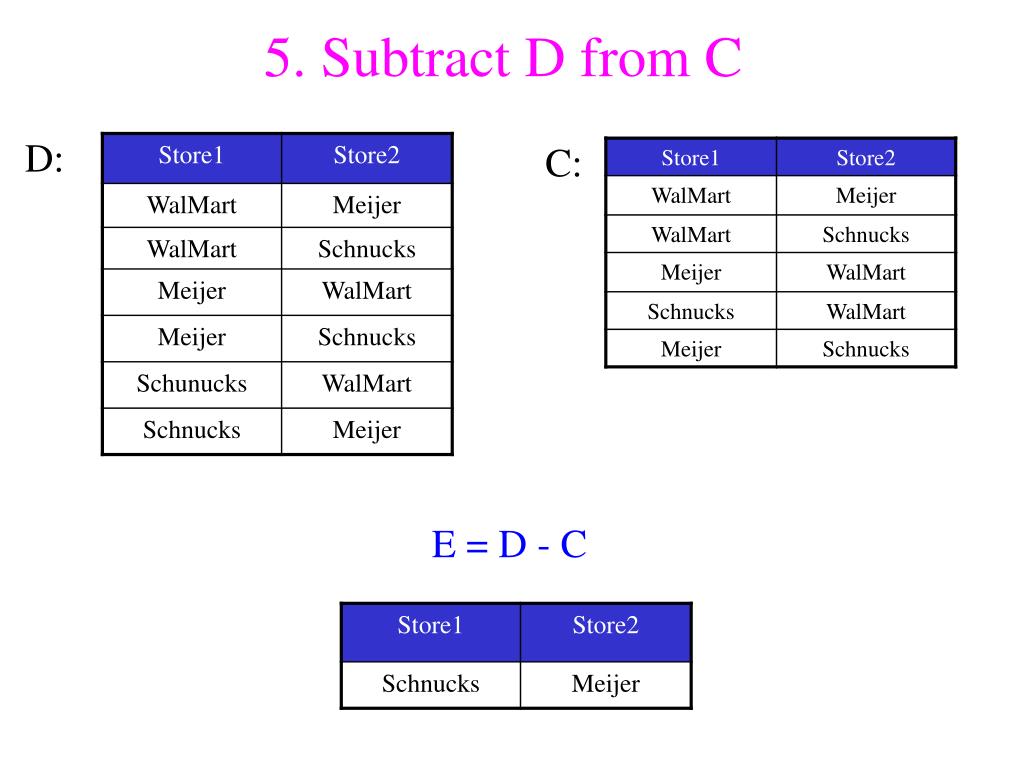 5. Subtract D from C

D:

| Store1 | Store2 |
|---|---|
| WalMart | Meijer |
| WalMart | Schnucks |
| Meijer | WalMart |
| Meijer | Schnucks |
| Schunucks | WalMart |
| Schnucks | Meijer |

C:

| Store1 | Store2 |
|---|---|
| WalMart | Meijer |
| WalMart | Schnucks |
| Meijer | WalMart |
| Schnucks | WalMart |
| Meijer | Schnucks |

E = D - C

| Store1 | Store2 |
|---|---|
| Schnucks | Meijer |